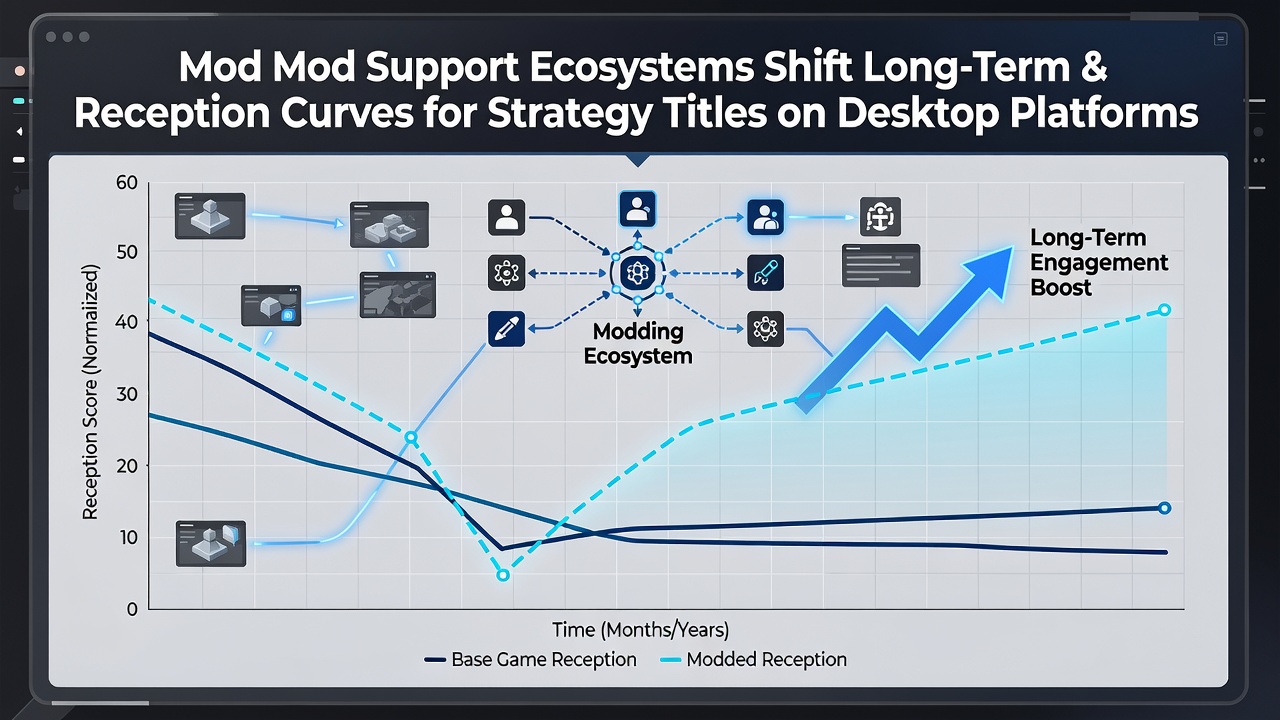 Mod Mod Support Ecosystems Shift Long-Term & Reception Curves for Strategy Titles on Desktop Platforms

60
50
40
30
20
10
0

Reception Score (Normalized)

Modding Ecosystem

Long-Term Engagement Boost

Time (Months/Years)

Base Game Reception
Modded Reception